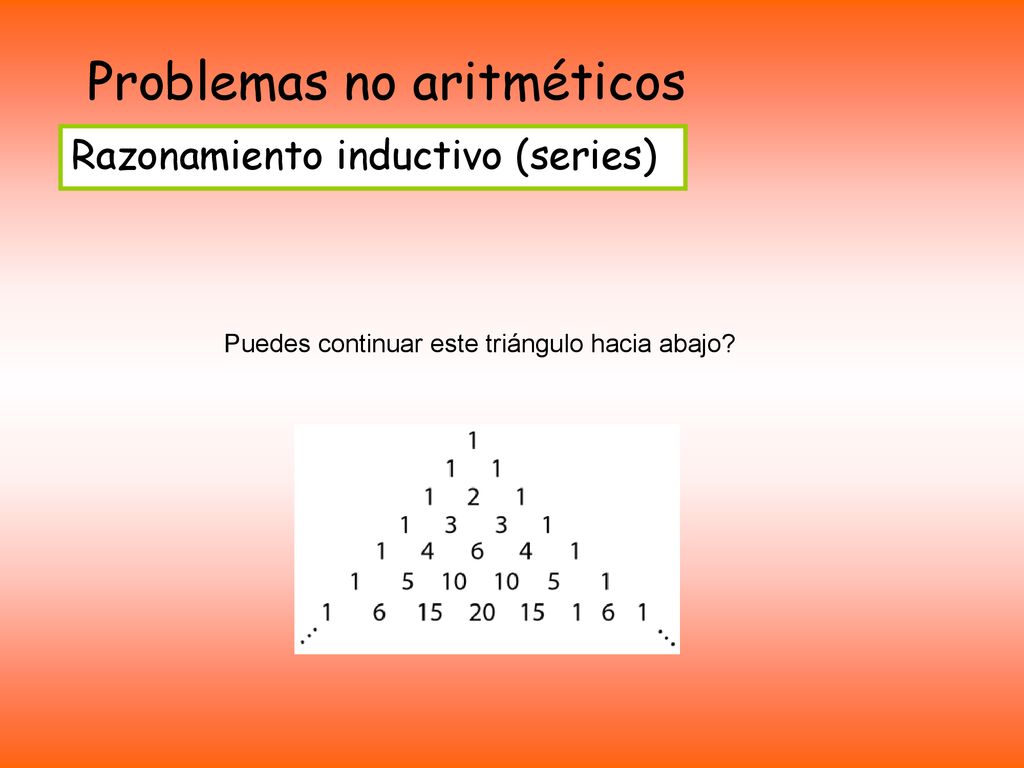 Problemas no aritméticos

Razonamiento inductivo (series)

Puedes continuar este triángulo hacia abajo?

1
1 1
1 2 1
1 3 3 1
1 4 6 4 1
1 5 10 10 5 1
1 6 15 20 15 1 6 1
⋰ ⋱